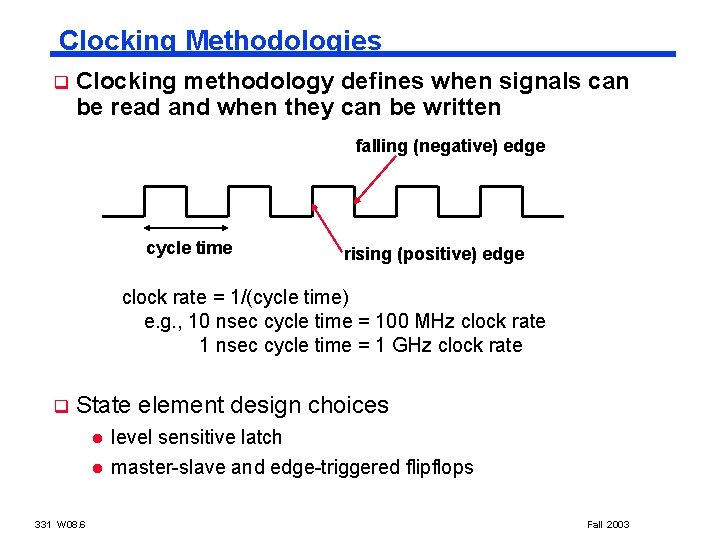 Clocking Methodologies

Clocking methodology defines when signals can be read and when they can be written

falling (negative) edge

cycle time

rising (positive) edge

clock rate = 1/(cycle time)
e.g., 10 nsec cycle time = 100 MHz clock rate
1 nsec cycle time = 1 GHz clock rate

State element design choices
level sensitive latch
master-slave and edge-triggered flipflops

331 W08.6

Fall 2003